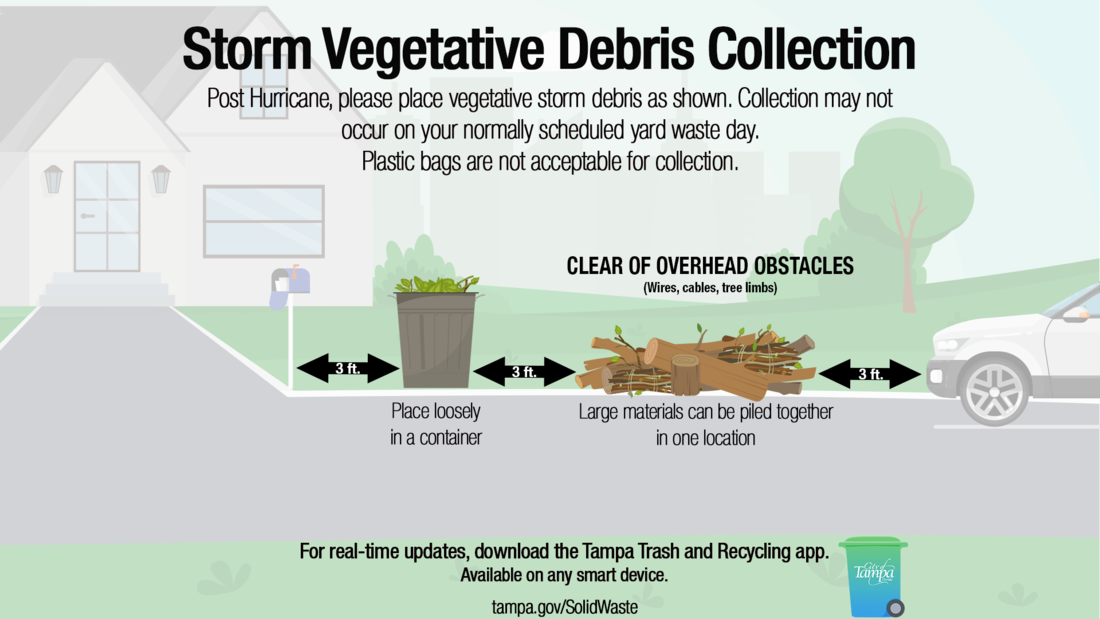 Storm Vegetative Debris Collection

Post Hurricane, please place vegetative storm debris as shown. Collection may not occur on your normally scheduled yard waste day. Plastic bags are not acceptable for collection.

CLEAR OF OVERHEAD OBSTACLES
(Wires, cables, tree limbs)

3 ft.

3 ft.

3 ft.

Place loosely in a container

Large materials can be piled together in one location

For real-time updates, download the Tampa Trash and Recycling app.
Available on any smart device.

tampa.gov/SolidWaste

City of Tampa